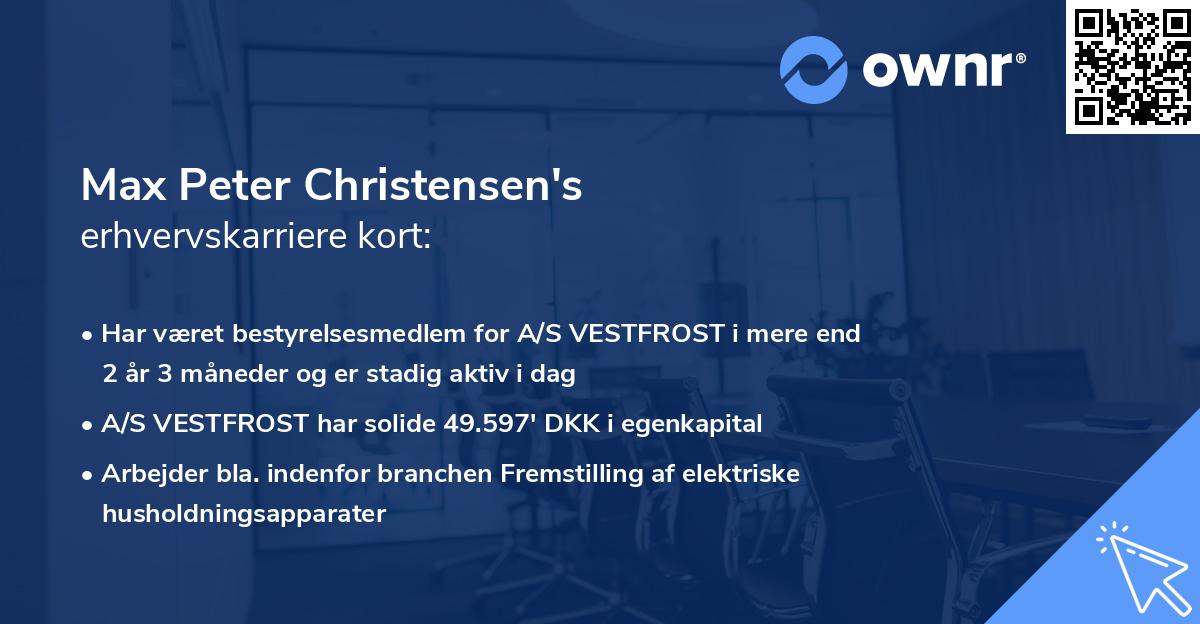 ownr®

Max Peter Christensen's
erhvervskarriere kort:

• Har været bestyrelsesmedlem for A/S VESTFROST i mere end 2 år 3 måneder og er stadig aktiv i dag

• A/S VESTFROST har solide 49.597' DKK i egenkapital

• Arbejder bla. indenfor branchen Fremstilling af elektriske husholdningsapparater